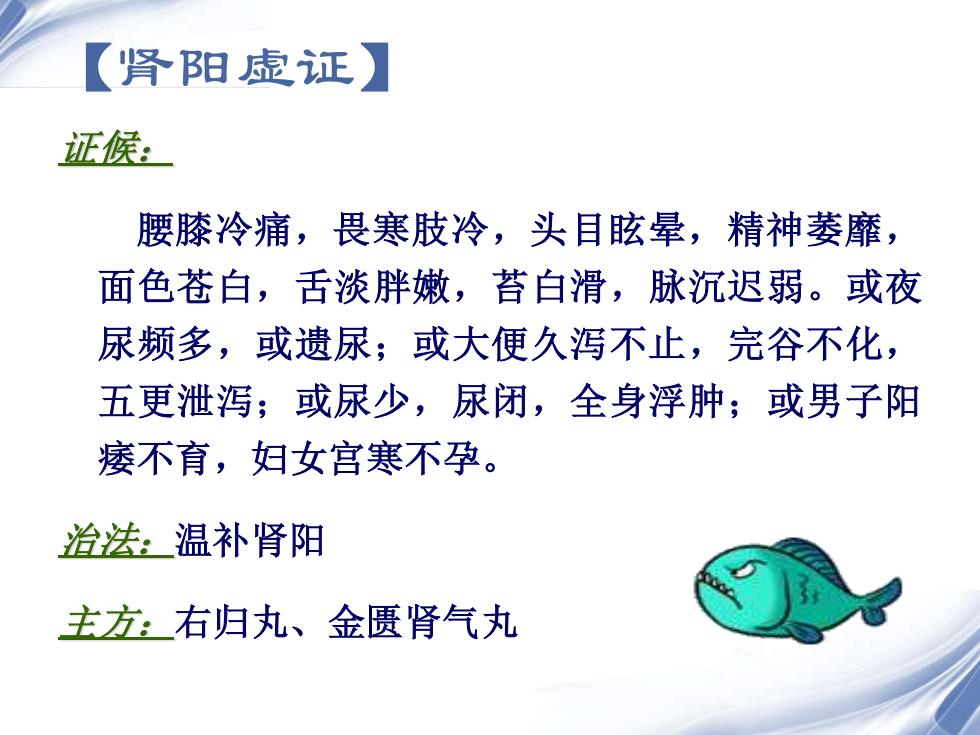 【肾阳虚证】

证候：

腰膝冷痛，畏寒肢冷，头目眩晕，精神萎靡，面色苍白，舌淡胖嫩，苔白滑，脉沉迟弱。或夜尿频多，或遗尿；或大便久泻不止，完谷不化，五更泄泻；或尿少，尿闭，全身浮肿；或男子阳痿不育，妇女宫寒不孕。

治法：温补肾阳

主方：右归丸、金匮肾气丸